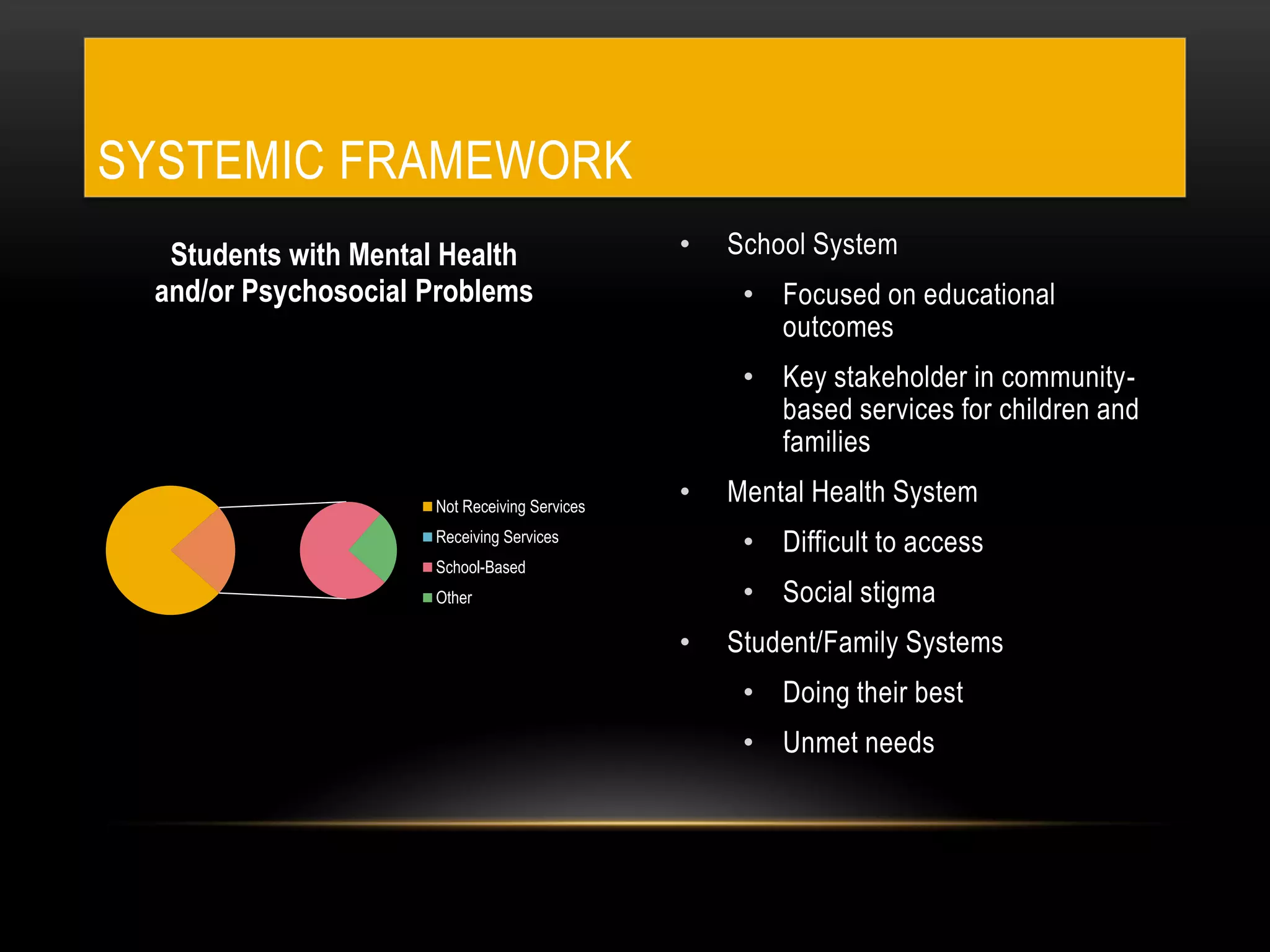 SYSTEMIC FRAMEWORK

Students with Mental Health and/or Psychosocial Problems

Not Receiving Services
Receiving Services
School-Based
Other

• School System
  • Focused on educational outcomes
  • Key stakeholder in community-based services for children and families
• Mental Health System
  • Difficult to access
  • Social stigma
• Student/Family Systems
  • Doing their best
  • Unmet needs